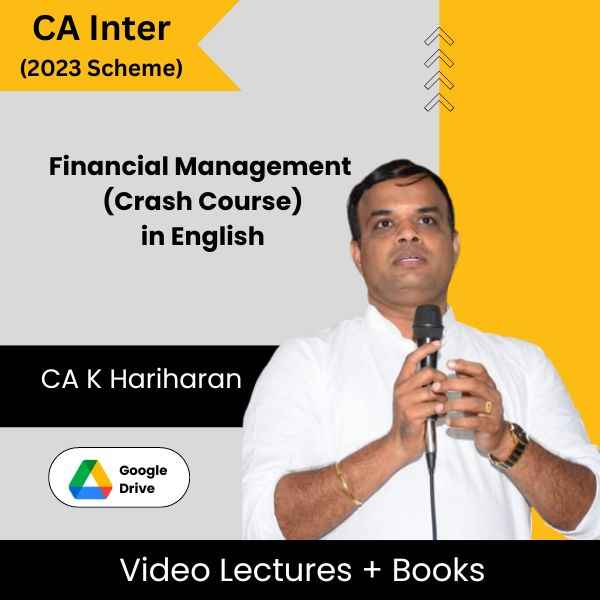 CA Inter
(2023 Scheme)

Financial Management
(Crash Course)
in English

CA K Hariharan

Google
Drive

Video Lectures + Books